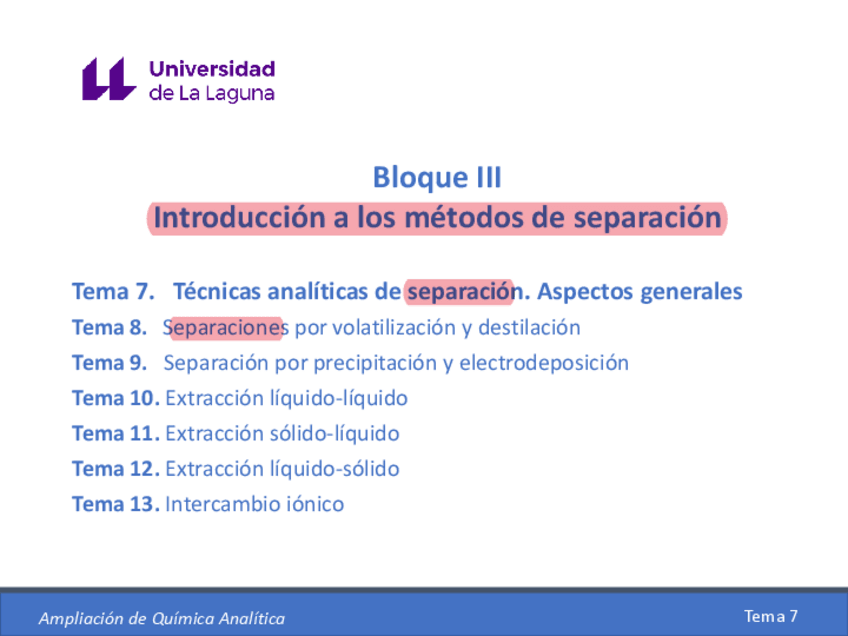 Universidad de La Laguna

Bloque III
Introducción a los métodos de separación

Tema 7. Técnicas analíticas de separación. Aspectos generales
Tema 8. Separaciones por volatilización y destilación
Tema 9. Separación por precipitación y electrodeposición
Tema 10. Extracción líquido-líquido
Tema 11. Extracción sólido-líquido
Tema 12. Extracción líquido-sólido
Tema 13. Intercambio iónico

Ampliación de Química Analítica
Tema 7